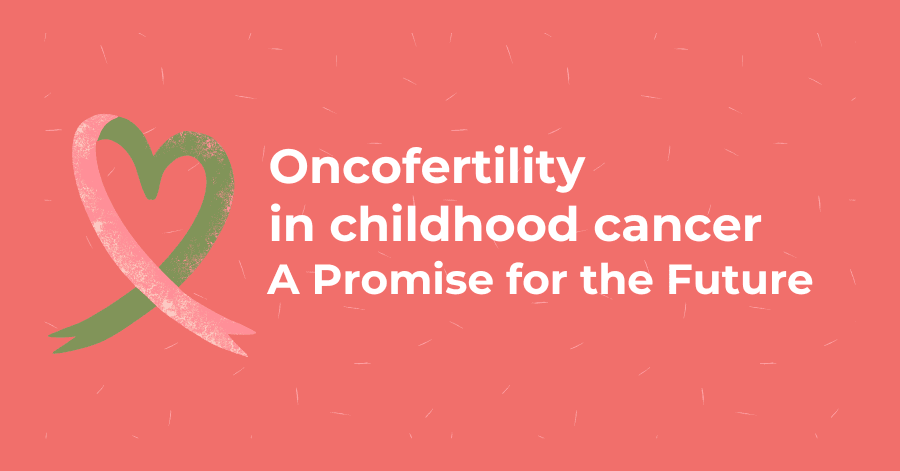 Oncofertility
in childhood cancer
A Promise for the Future